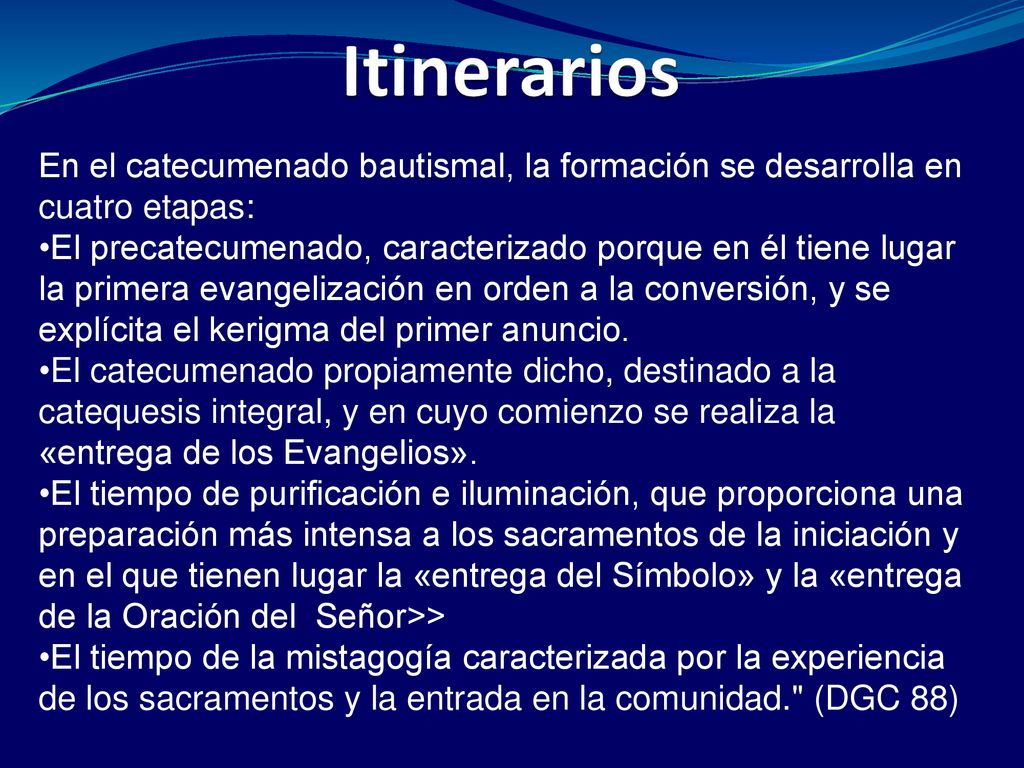 Itinerarios

En el catecumenado bautismal, la formación se desarrolla en cuatro etapas:
•El precatecumenado, caracterizado porque en él tiene lugar la primera evangelización en orden a la conversión, y se explícita el kerigma del primer anuncio.
•El catecumenado propiamente dicho, destinado a la catequesis integral, y en cuyo comienzo se realiza la «entrega de los Evangelios».
•El tiempo de purificación e iluminación, que proporciona una preparación más intensa a los sacramentos de la iniciación y en el que tienen lugar la «entrega del Símbolo» y la «entrega de la Oración del  Señor>>
•El tiempo de la mistagogía caracterizada por la experiencia de los sacramentos y la entrada en la comunidad." (DGC 88)